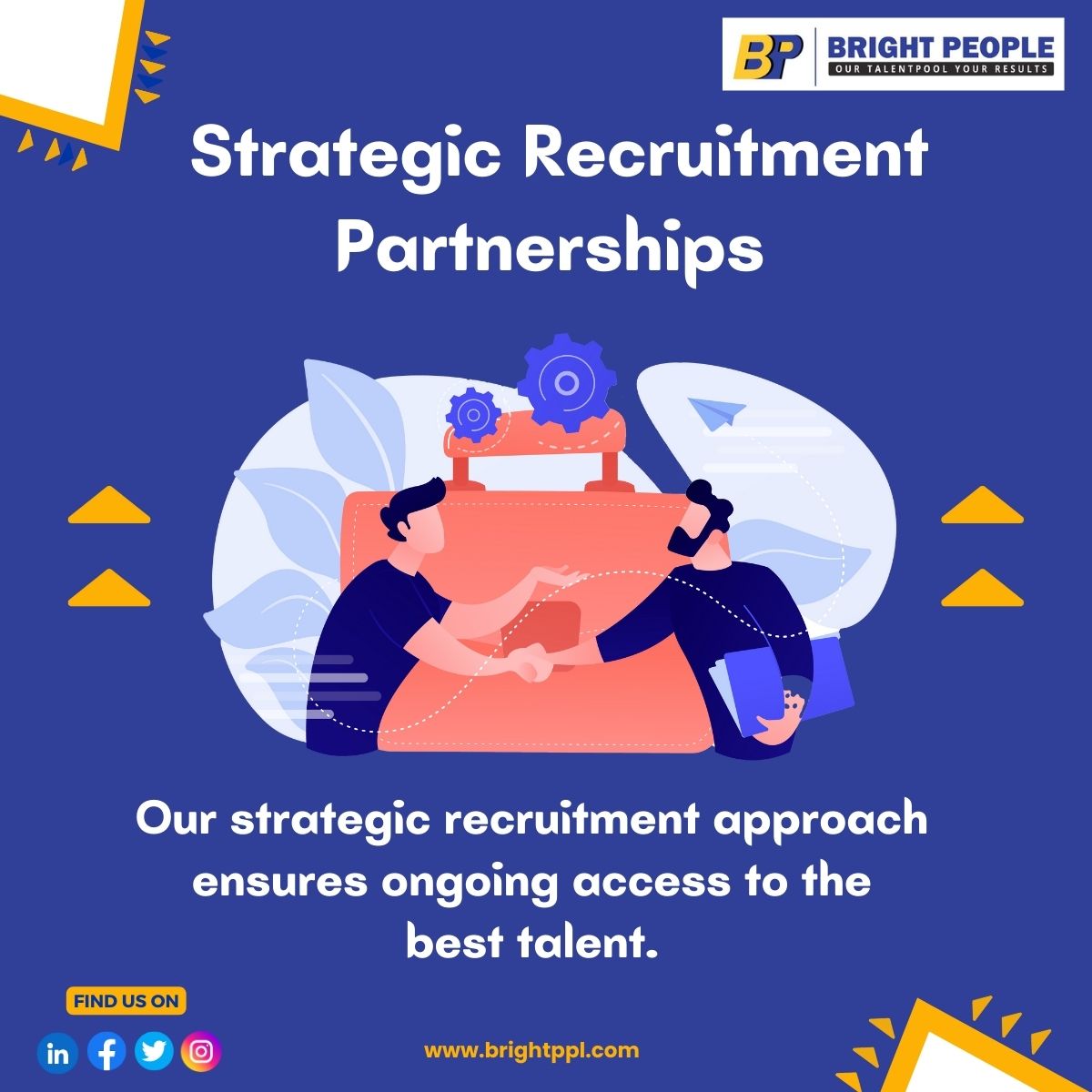 BP BRIGHT PEOPLE
OUR TALENTPOOL YOUR RESULTS

Strategic Recruitment Partnerships

Our strategic recruitment approach ensures ongoing access to the best talent.

FIND US ON

in

www.brightppl.com